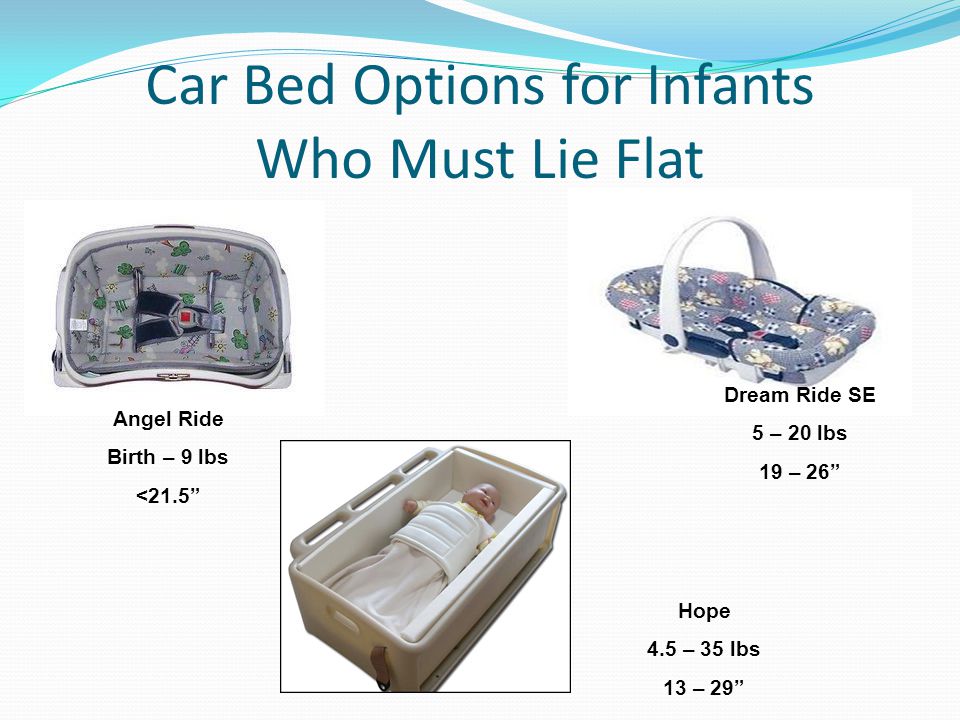 Car Bed Options for Infants Who Must Lie Flat

Angel Ride

Birth – 9 lbs

<21.5”

Dream Ride SE

5 – 20 lbs

19 – 26”

Hope

4.5 – 35 lbs

13 – 29”